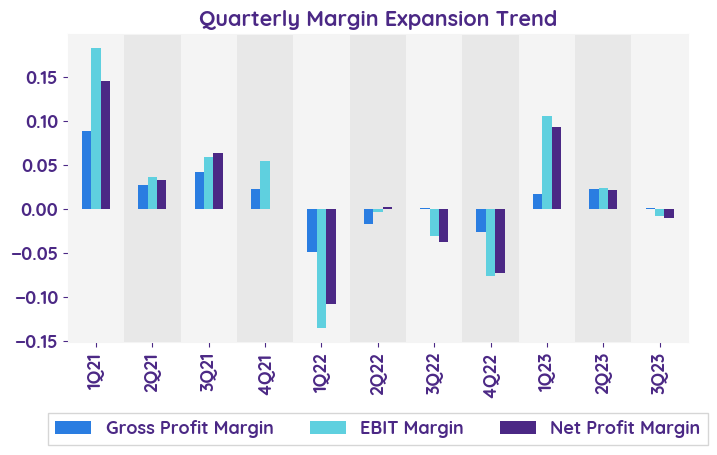 Quarterly Margin Expansion Trend

0.15
0.10
0.05
0.00
−0.05
−0.10
−0.15

1Q21
2Q21
3Q21
4Q21
1Q22
2Q22
3Q22
4Q22
1Q23
2Q23
3Q23

Gross Profit Margin
EBIT Margin
Net Profit Margin